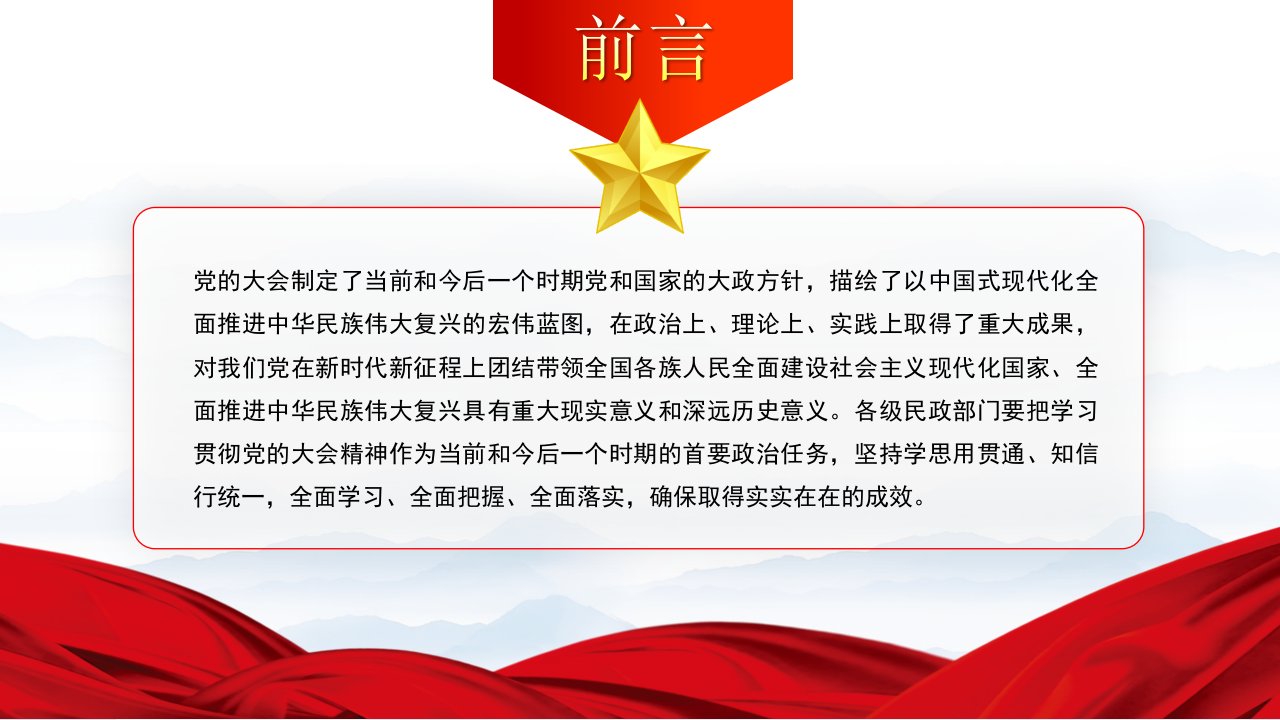 前言

党的大会制定了当前和今后一个时期党和国家的大政方针，描绘了以中国式现代化全面推进中华民族伟大复兴的宏伟蓝图，在政治上、理论上、实践上取得了重大成果，对我们党在新时代新征程上团结带领全国各族人民全面建设社会主义现代化国家、全面推进中华民族伟大复兴具有重大现实意义和深远历史意义。各级民政部门要把学习贯彻党的大会精神作为当前和今后一个时期的首要政治任务，坚持学思用贯通、知信行统一，全面学习、全面把握、全面落实，确保取得实实在在的成效。